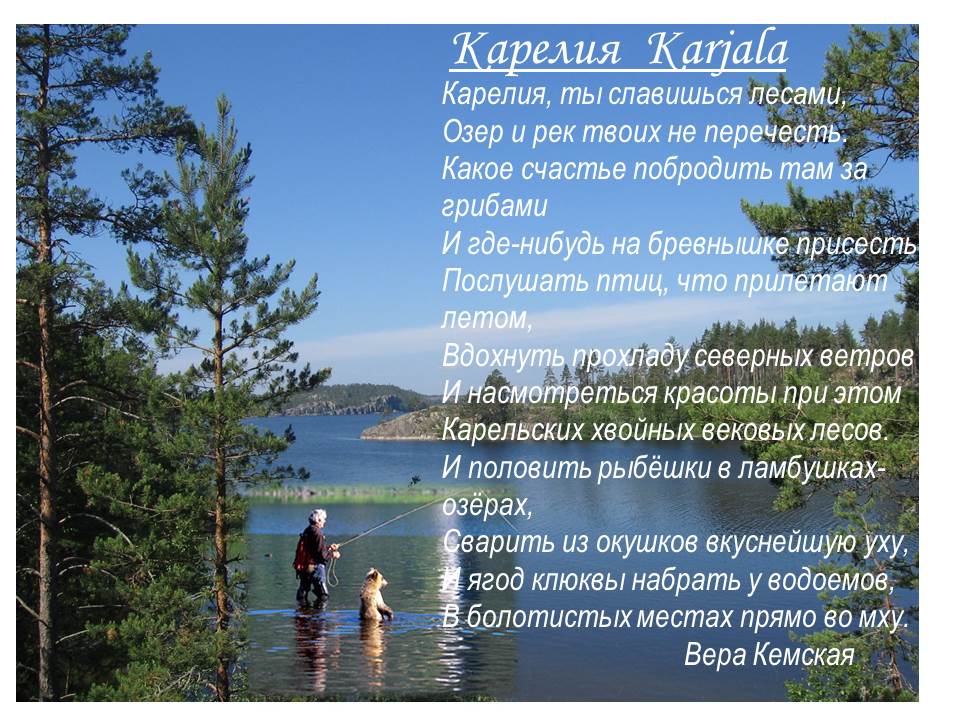 Карелия Karjala

Карелия, ты славишься лесами,
Озер и рек твоих не перечесть.
Какое счастье побродить там за грибами
И где-нибудь на бревнышке присесть
Послушать птиц, что прилетают летом,
Вдохнуть прохладу северных ветров
И насмотреться красоты при этом
Карельских хвойных вековых лесов.
И половить рыбёшки в ламбушках-озёрах,
Сварить из окушков вкуснейшую уху,
И ягод клюквы набрать у водоемов,
В болотистых местах прямо во мху.

Вера Кемская